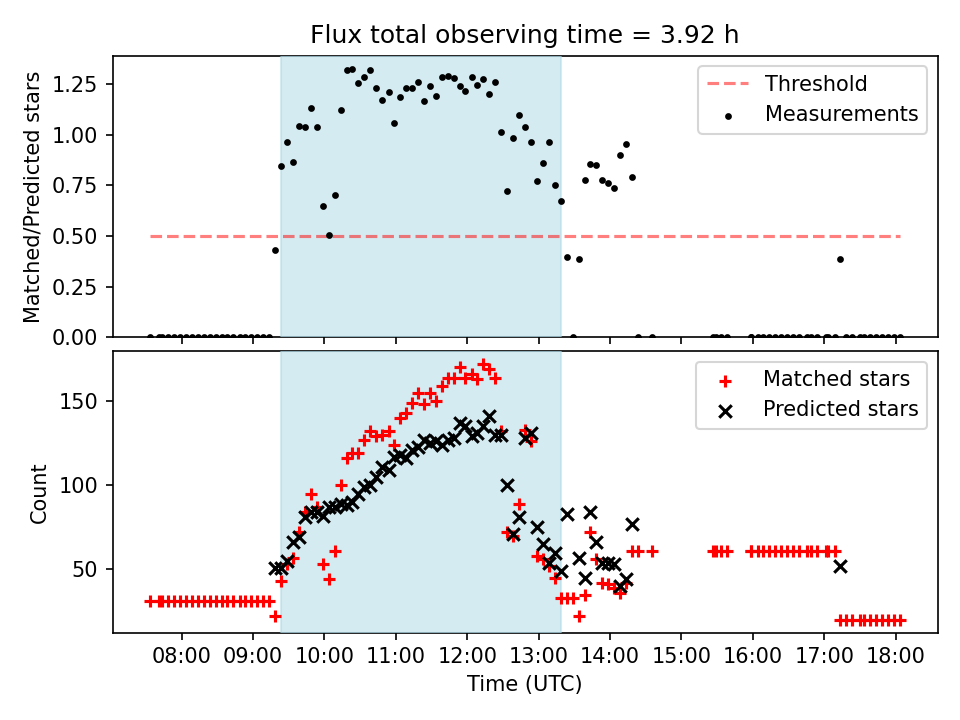 Flux total observing time = 3.92 h

Matched/Predicted stars

1.25
1.00
0.75
0.50
0.25
0.00

Threshold
Measurements

Count

150
100
50

Matched stars
Predicted stars

08:00 09:00 10:00 11:00 12:00 13:00 14:00 15:00 16:00 17:00 18:00
Time (UTC)